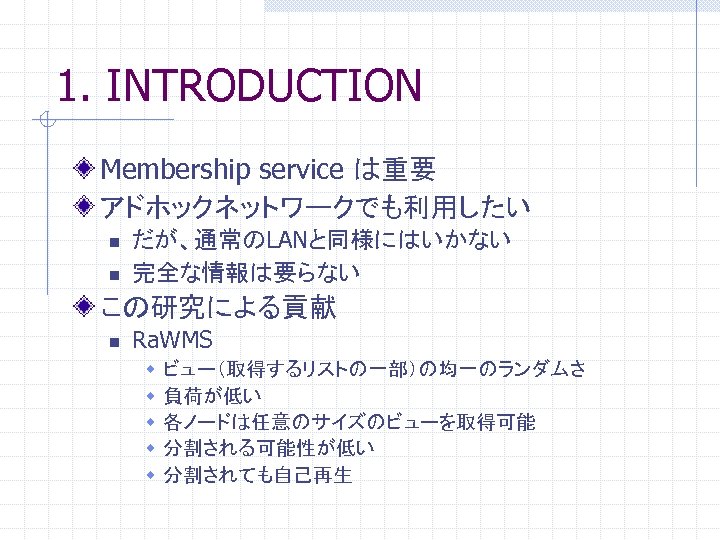 1. INTRODUCTION

Membership service は重要

アドホックネットワークでも利用したい

だが、通常のLANと同様にはいかない

完全な情報は要らない

この研究による貢献

RaWMS

ビュー（取得するリストの一部）の均一のランダムさ

負荷が低い

各ノードは任意のサイズのビューを取得可能

分割される可能性が低い

分割されても自己再生